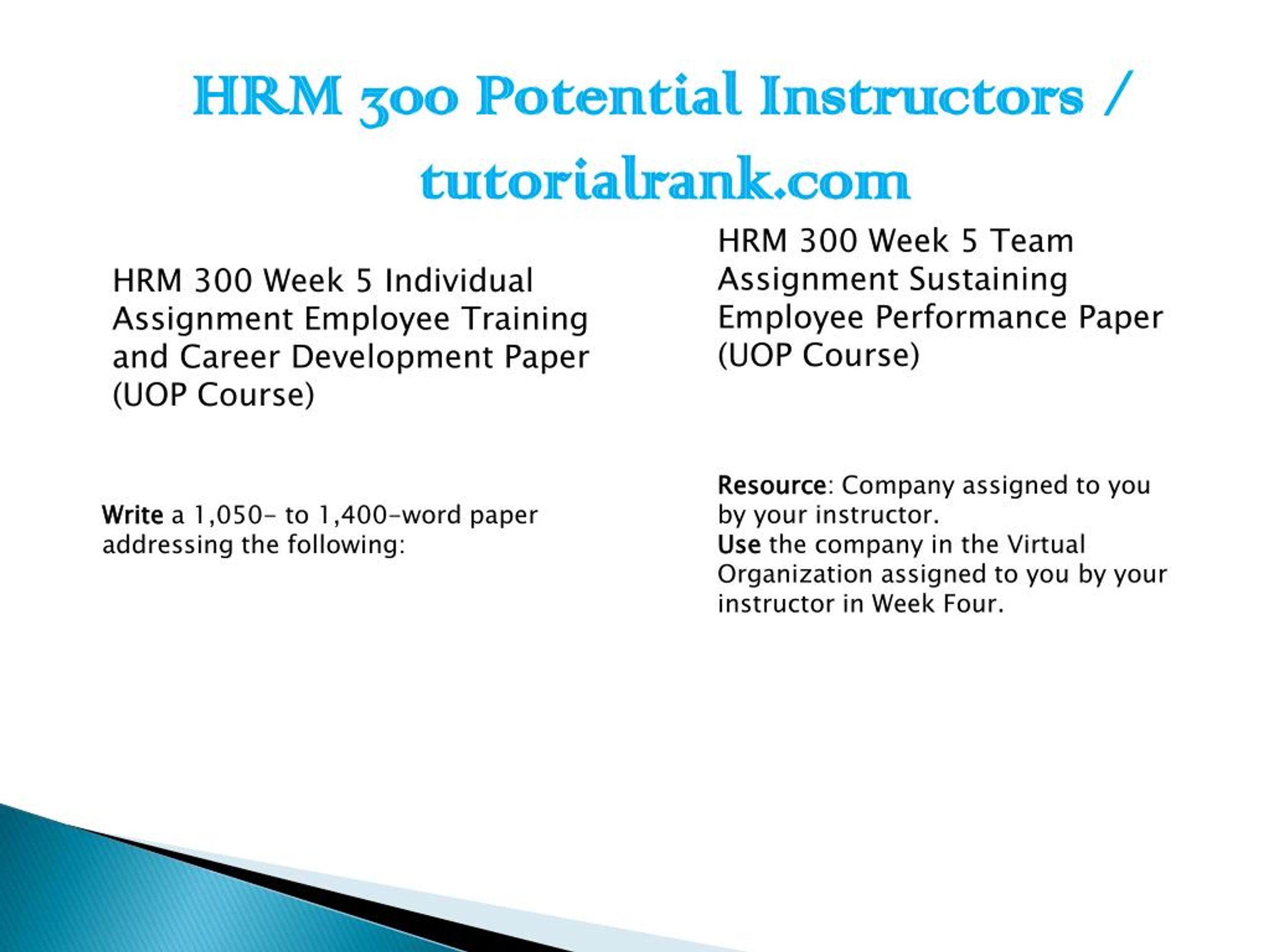 HRM 300 Potential Instructors / tutorialrank.com

HRM 300 Week 5 Individual Assignment Employee Training and Career Development Paper (UOP Course)

Write a 1,050- to 1,400-word paper addressing the following:

HRM 300 Week 5 Team Assignment Sustaining Employee Performance Paper (UOP Course)

Resource: Company assigned to you by your instructor.
Use the company in the Virtual Organization assigned to you by your instructor in Week Four.